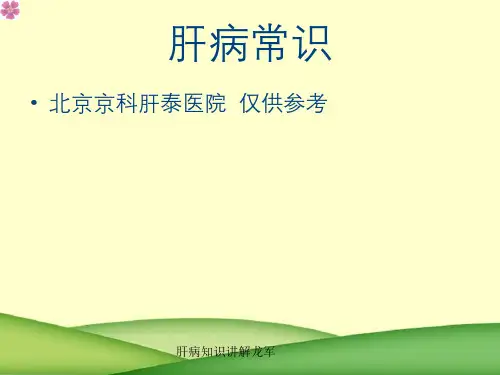 肝病常识

• 北京京科肝泰医院 仅供参考

肝病知识讲解龙军